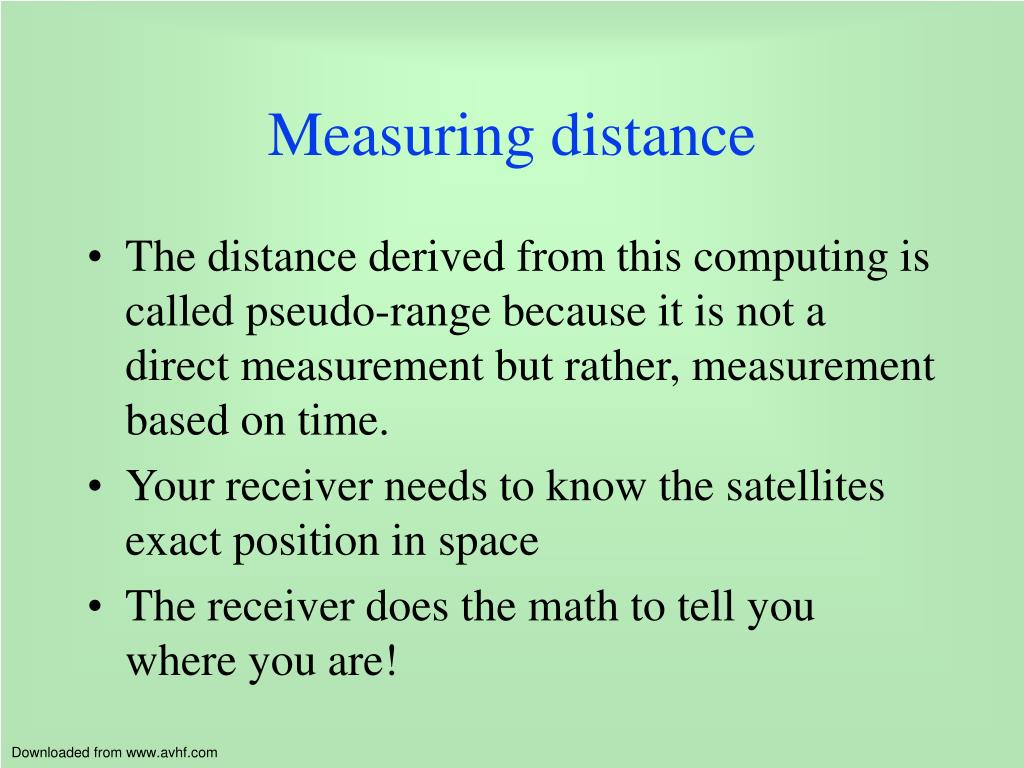 Measuring distance

• The distance derived from this computing is called pseudo-range because it is not a direct measurement but rather, measurement based on time.
• Your receiver needs to know the satellites exact position in space
• The receiver does the math to tell you where you are!

Downloaded from www.avhf.com